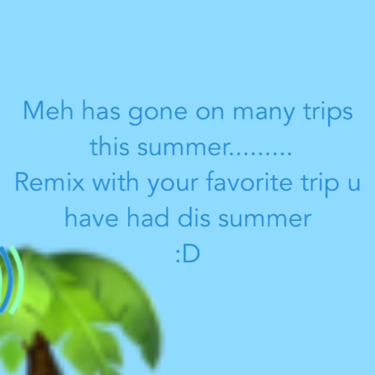 Meh has gone on many trips this summer.........
Remix with your favorite trip u have had dis summer
:D